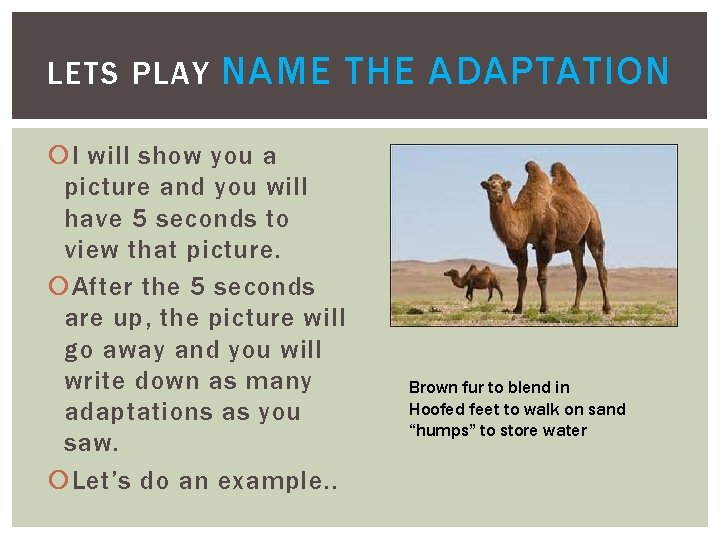 LETS PLAY NAME THE ADAPTATION

I will show you a picture and you will have 5 seconds to view that picture.

After the 5 seconds are up, the picture will go away and you will write down as many adaptations as you saw.

Let's do an example..

Brown fur to blend in
Hoofed feet to walk on sand
"humps" to store water